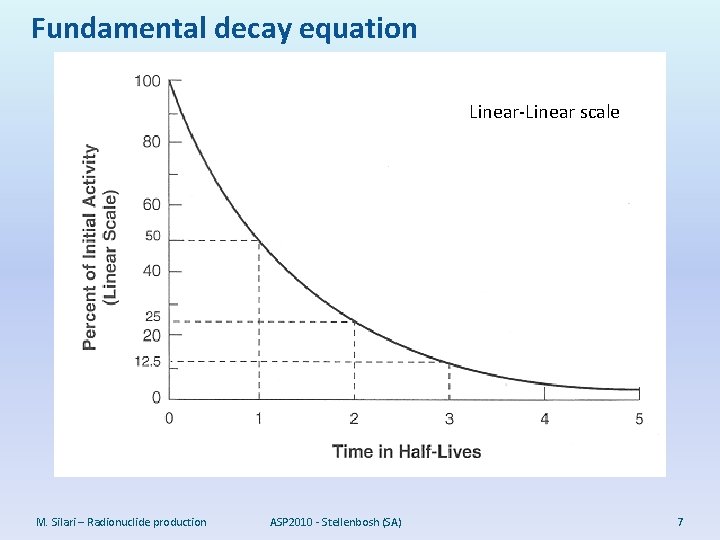 Fundamental decay equation

Linear-Linear scale

Percent of Initial Activity (Linear Scale)

100
80
60
50
40
25
20
12.5
0

0 1 2 3 4 5

Time in Half-Lives

M. Silari – Radionuclide production

ASP2010 - Stellenbosh (SA)

7